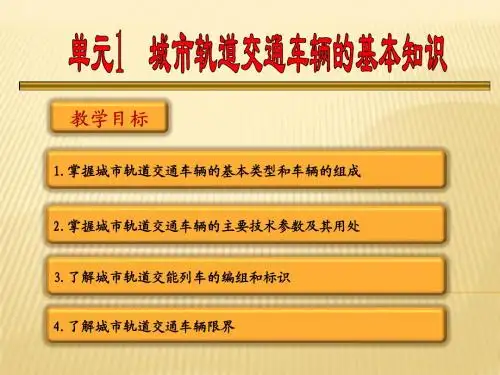 单元1　城市轨道交通车辆的基本知识

教学目标

1. 掌握城市轨道交通车辆的基本类型和车辆的组成

2. 掌握城市轨道交通车辆的主要技术参数及其用处

3. 了解城市轨道交能列车的编组和标识

4. 了解城市轨道交通车辆限界